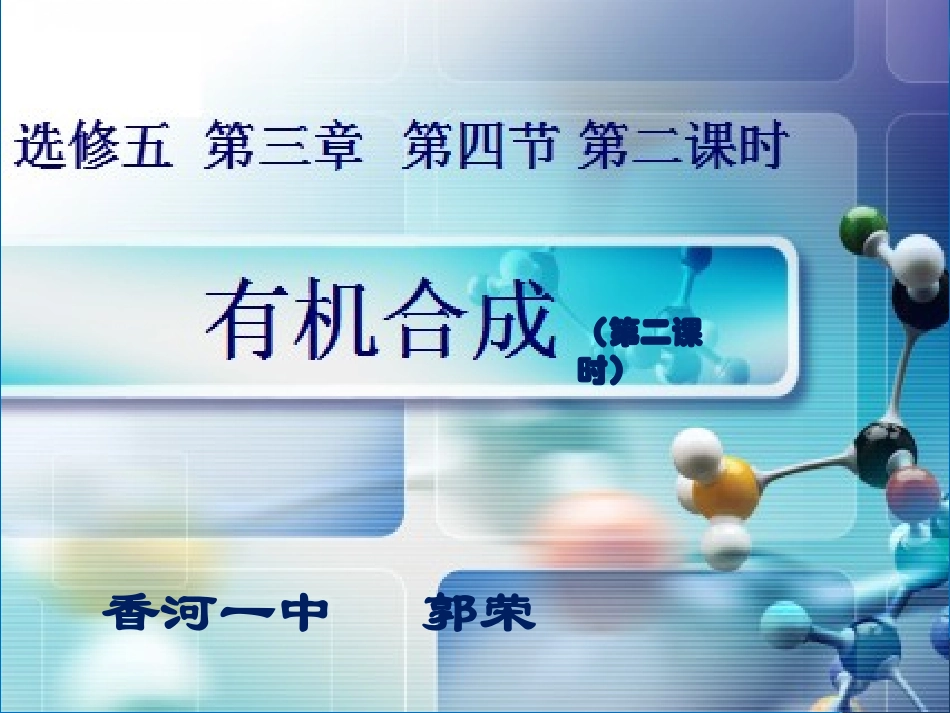 选修五 第三章 第四节 第二课时

有机合成（第二课时）

香河一中 郭荣